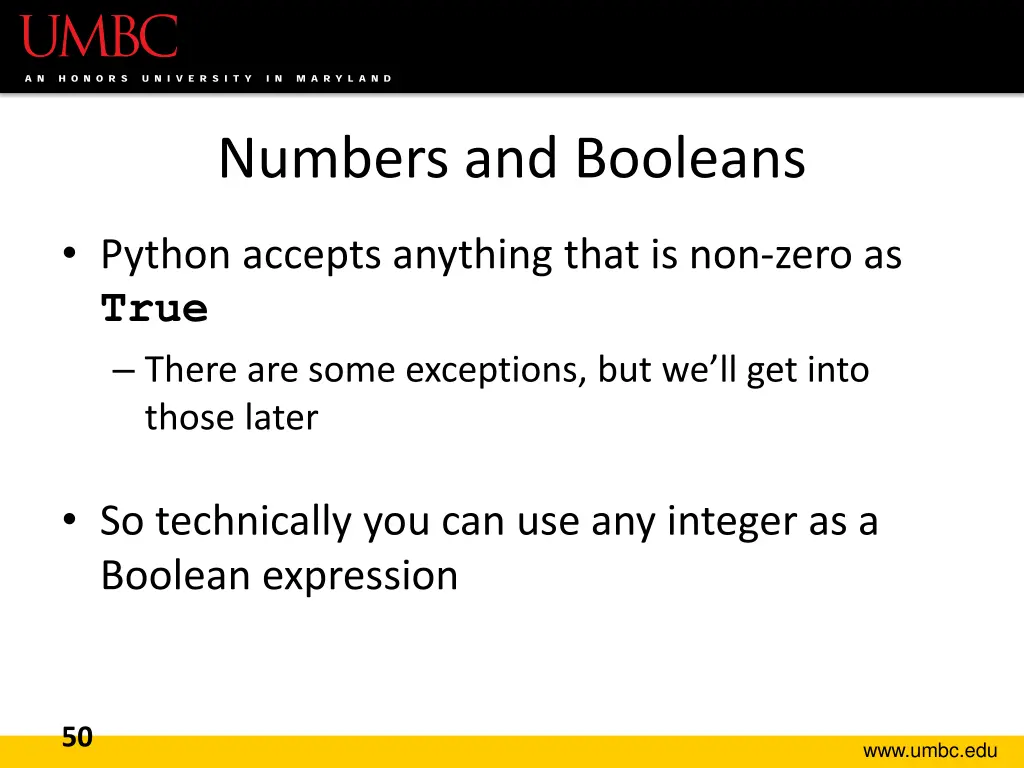 UMBC
AN HONORS UNIVERSITY IN MARYLAND

Numbers and Booleans

• Python accepts anything that is non-zero as True
– There are some exceptions, but we'll get into those later

• So technically you can use any integer as a Boolean expression

50

www.umbc.edu